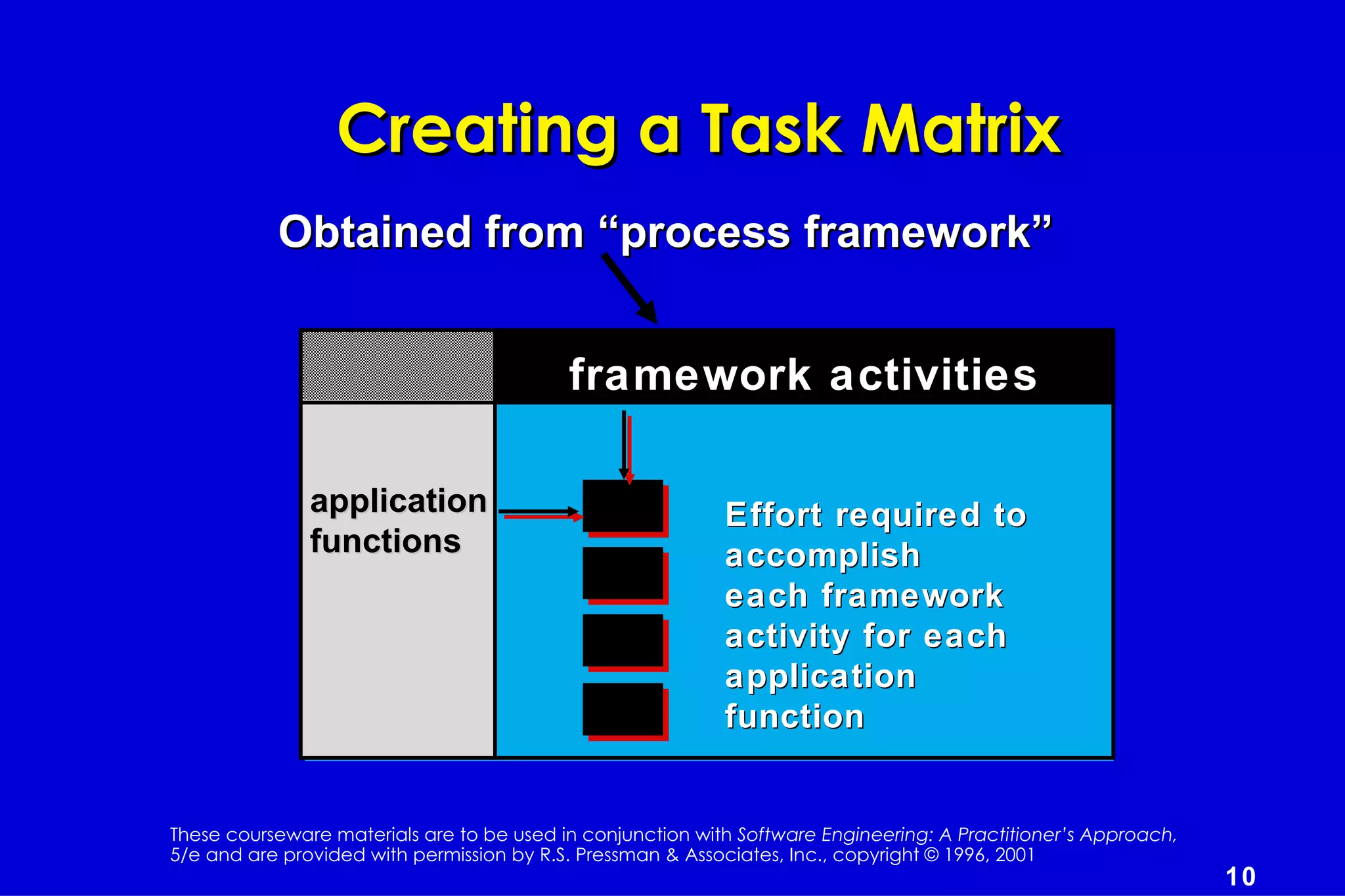 Creating a Task Matrix

Obtained from “process framework”

framework activities

application functions

Effort required to accomplish each framework activity for each application function

These courseware materials are to be used in conjunction with Software Engineering: A Practitioner’s Approach, 5/e and are provided with permission by R.S. Pressman & Associates, Inc., copyright © 1996, 2001

10